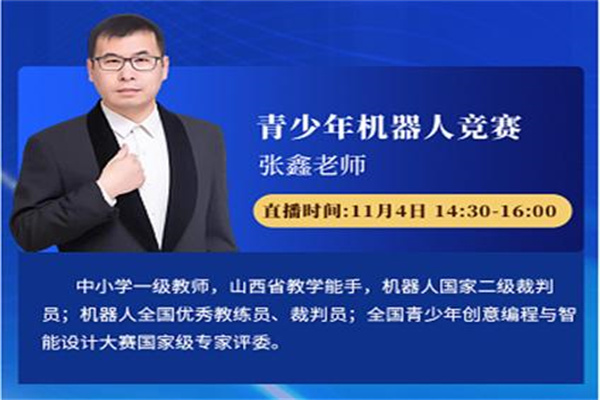 青少年机器人竞赛
张鑫老师

直播时间:11月4日 14:30-16:00

中小学一级教师，山西省教学能手，机器人国家二级裁判员；机器人全国优秀教练员、裁判员；全国青少年创意编程与智能设计大赛国家级专家评委。